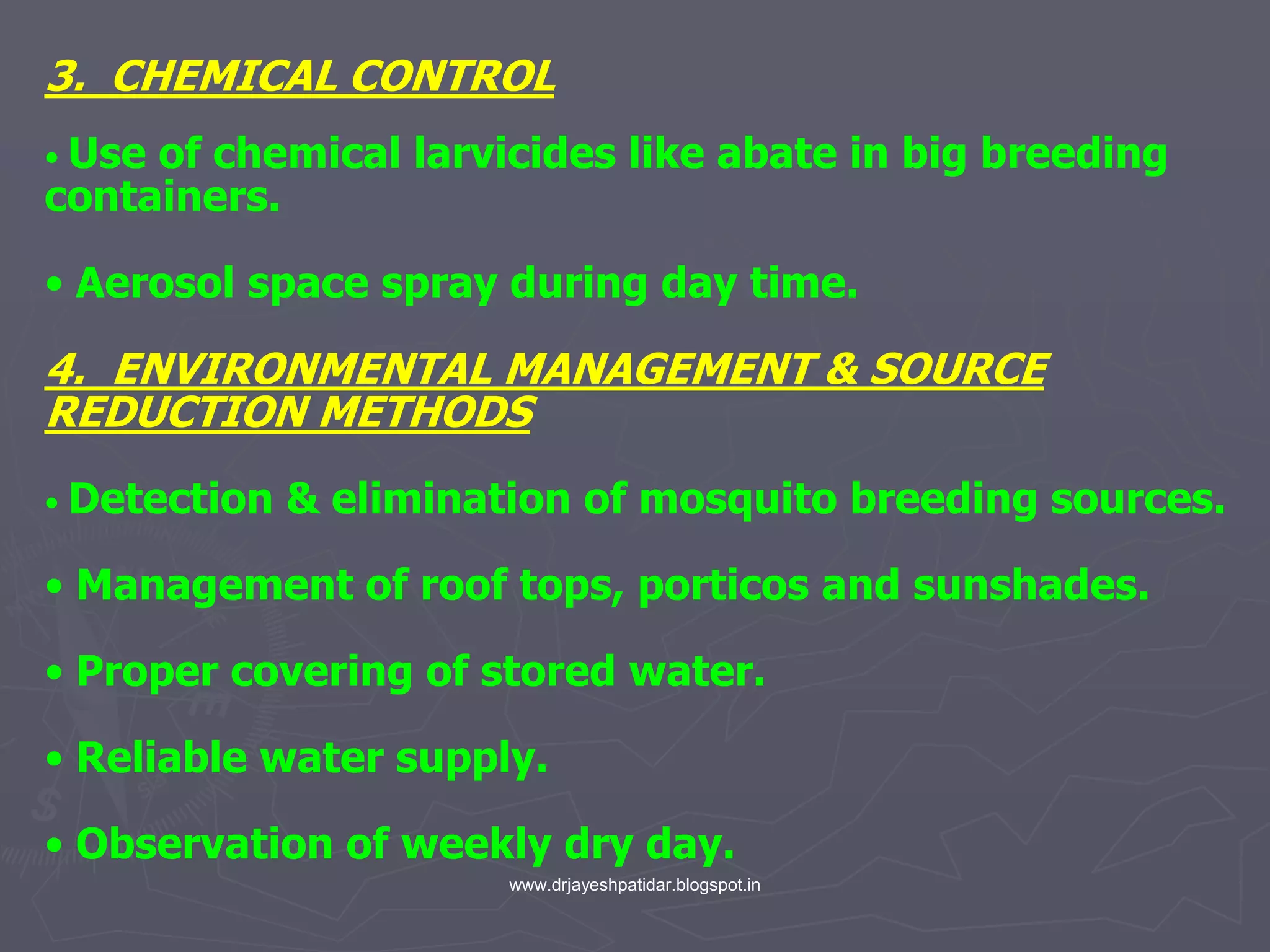 3. CHEMICAL CONTROL

• Use of chemical larvicides like abate in big breeding containers.

• Aerosol space spray during day time.

4. ENVIRONMENTAL MANAGEMENT & SOURCE REDUCTION METHODS

• Detection & elimination of mosquito breeding sources.

• Management of roof tops, porticos and sunshades.

• Proper covering of stored water.

• Reliable water supply.

• Observation of weekly dry day.

www.drjayeshpatidar.blogspot.in